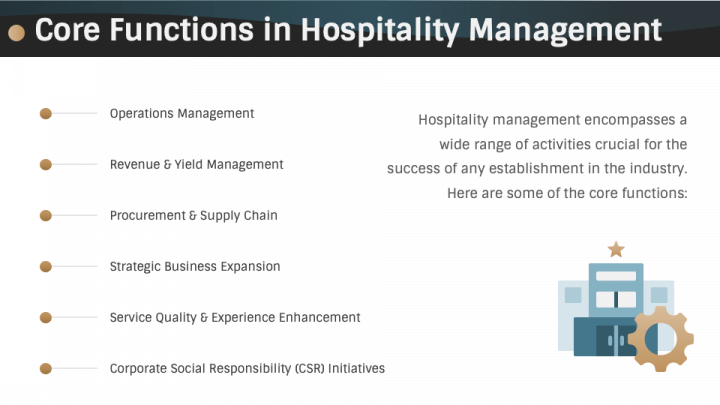 Core Functions in Hospitality Management

Operations Management

Revenue & Yield Management

Procurement & Supply Chain

Strategic Business Expansion

Service Quality & Experience Enhancement

Corporate Social Responsibility (CSR) Initiatives

Hospitality management encompasses a wide range of activities crucial for the success of any establishment in the industry. Here are some of the core functions: